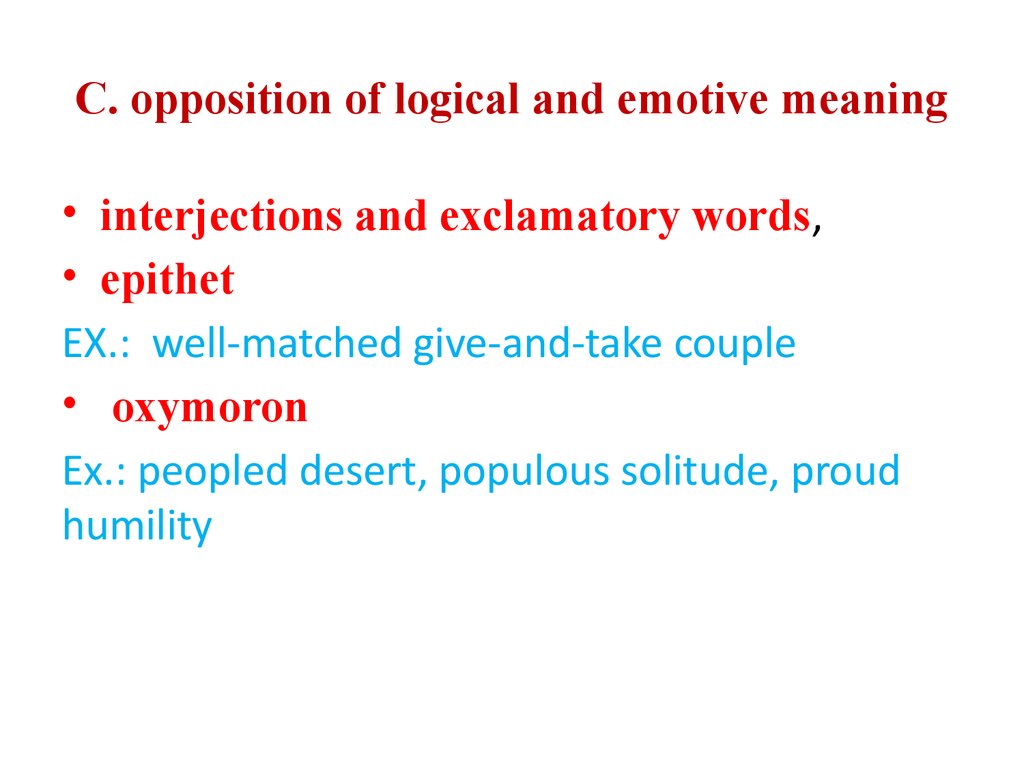 C. opposition of logical and emotive meaning

• interjections and exclamatory words,
• epithet
EX.: well-matched give-and-take couple
• oxymoron
Ex.: peopled desert, populous solitude, proud humility